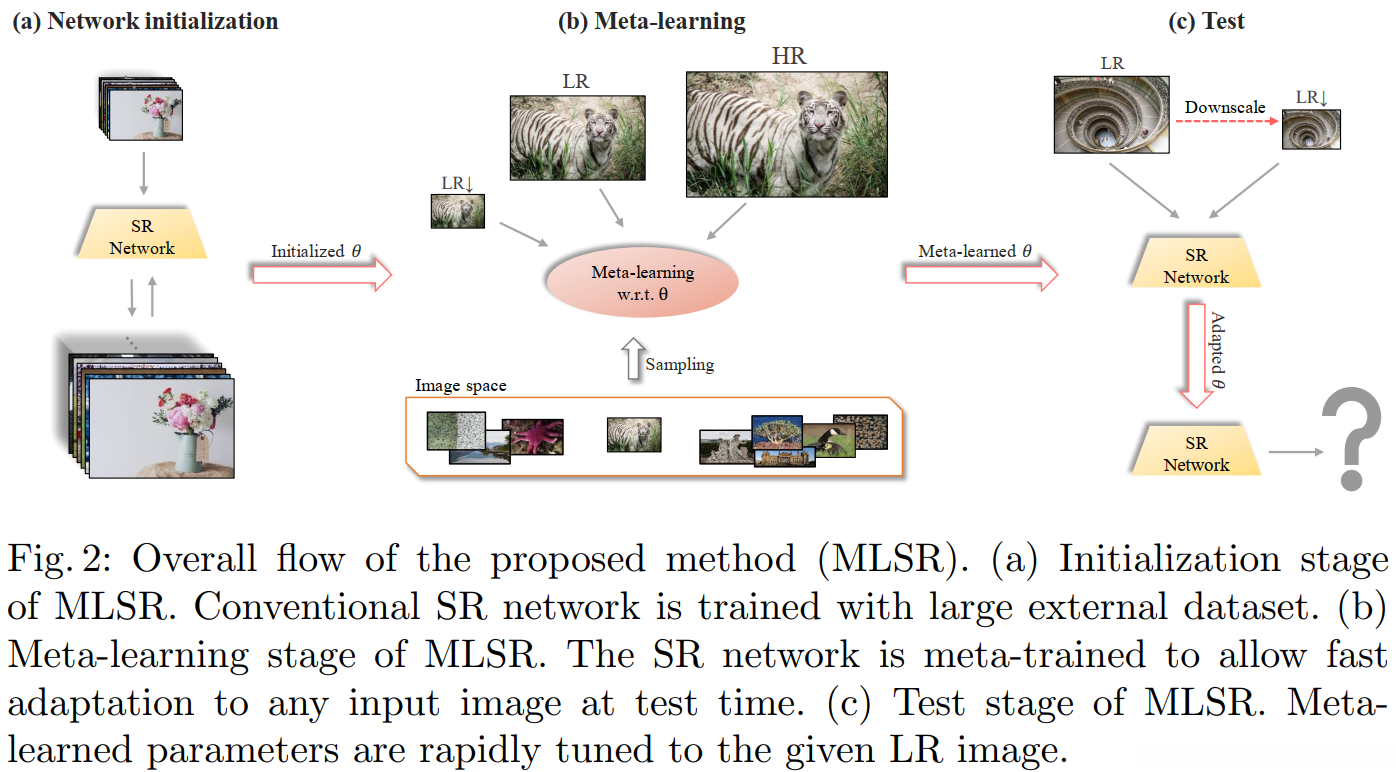 (a) Network initialization

SR Network

Initialized $\theta$

(b) Meta-learning

LR

HR

LR↓

Meta-learning w.r.t. θ

Sampling

Image space

Meta-learned $\theta$

(c) Test

LR

Downscale

LR↓

SR Network

Adapted $\theta$

SR Network

?

Fig. 2: Overall flow of the proposed method (MLSR). (a) Initialization stage of MLSR. Conventional SR network is trained with large external dataset. (b) Meta-learning stage of MLSR. The SR network is meta-trained to allow fast adaptation to any input image at test time. (c) Test stage of MLSR. Meta-learned parameters are rapidly tuned to the given LR image.